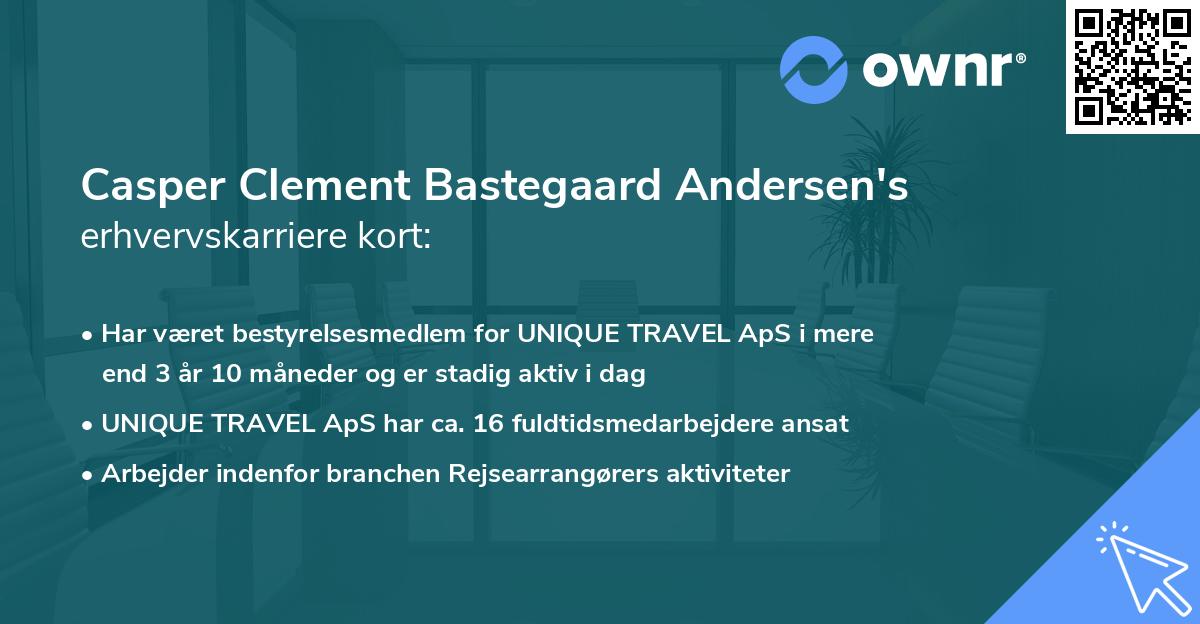 ownr®

Casper Clement Bastegaard Andersen's
erhvervskarriere kort:

• Har været bestyrelsesmedlem for UNIQUE TRAVEL ApS i mere end 3 år 10 måneder og er stadig aktiv i dag
• UNIQUE TRAVEL ApS har ca. 16 fuldtidsmedarbejdere ansat
• Arbejder indenfor branchen Rejsearrangørers aktiviteter